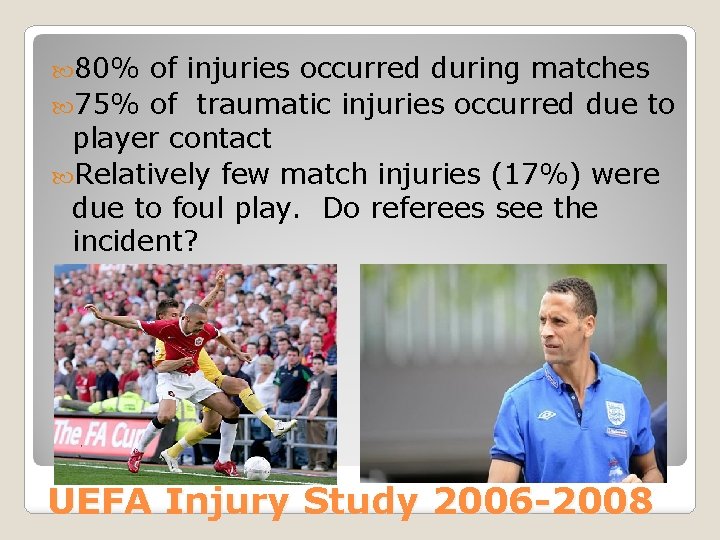 80% of injuries occurred during matches
75% of traumatic injuries occurred due to player contact
Relatively few match injuries (17%) were due to foul play. Do referees see the incident?

The FA Cup

UEFA Injury Study 2006-2008